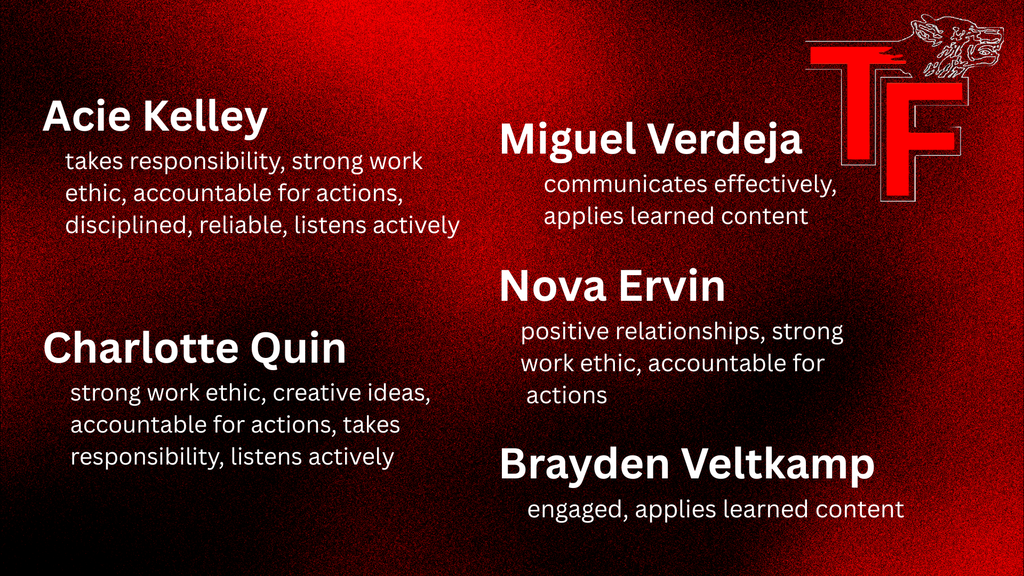 Acie Kelley
takes responsibility, strong work ethic, accountable for actions, disciplined, reliable, listens actively

Charlotte Quin
strong work ethic, creative ideas, accountable for actions, takes responsibility, listens actively

TF

Miguel Verdeja
communicates effectively, applies learned content

Nova Ervin
positive relationships, strong work ethic, accountable for actions

Brayden Veltkamp
engaged, applies learned content